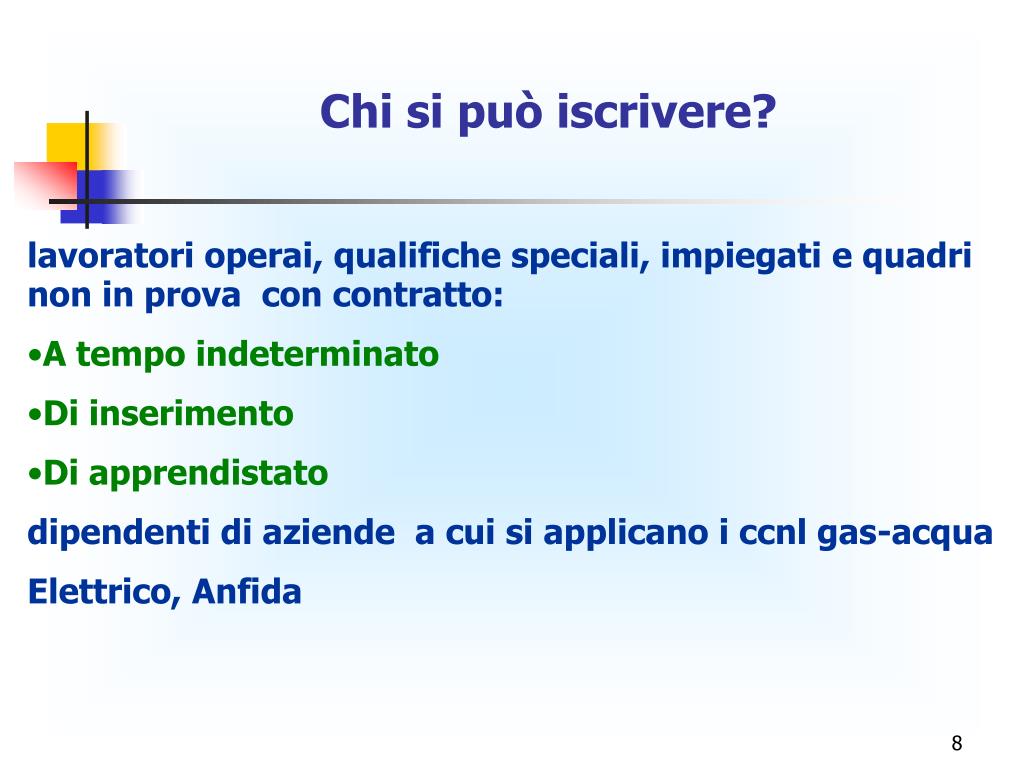 Chi si può iscrivere?

lavoratori operai, qualifiche speciali, impiegati e quadri non in prova con contratto:

•A tempo indeterminato

•Di inserimento

•Di apprendistato

dipendenti di aziende a cui si applicano i ccnl gas-acqua

Elettrico, Anfida

8